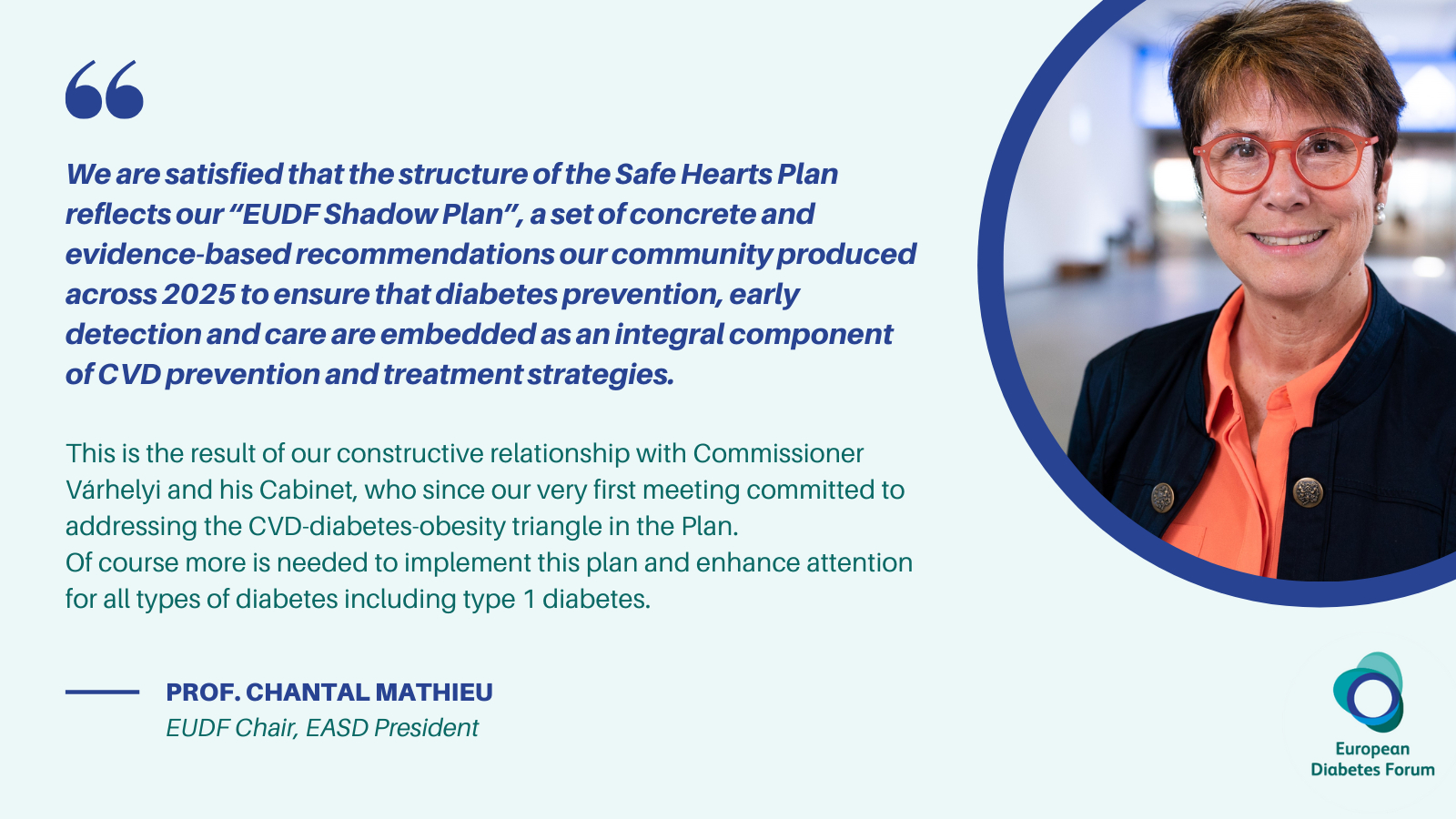 “

We are satisfied that the structure of the Safe Hearts Plan reflects our “EUDF Shadow Plan”, a set of concrete and evidence-based recommendations our community produced across 2025 to ensure that diabetes prevention, early detection and care are embedded as an integral component of CVD prevention and treatment strategies.

This is the result of our constructive relationship with Commissioner Várhelyi and his Cabinet, who since our very first meeting committed to addressing the CVD-diabetes-obesity triangle in the Plan.
Of course more is needed to implement this plan and enhance attention for all types of diabetes including type 1 diabetes.

PROF. CHANTAL MATHIEU
EUDF Chair, EASD President

European Diabetes Forum